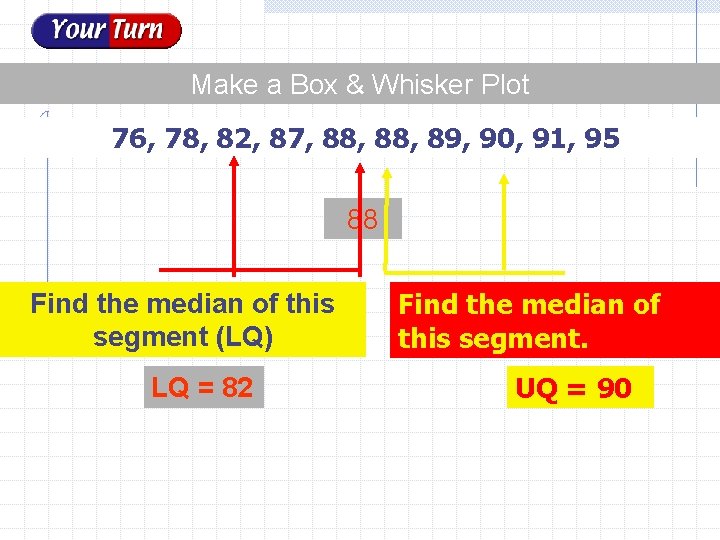 Your Turn

Make a Box & Whisker Plot

76, 78, 82, 87, 88, 88, 89, 90, 91, 95

88

Find the median of this segment (LQ)

Find the median of this segment.

LQ = 82

UQ = 90